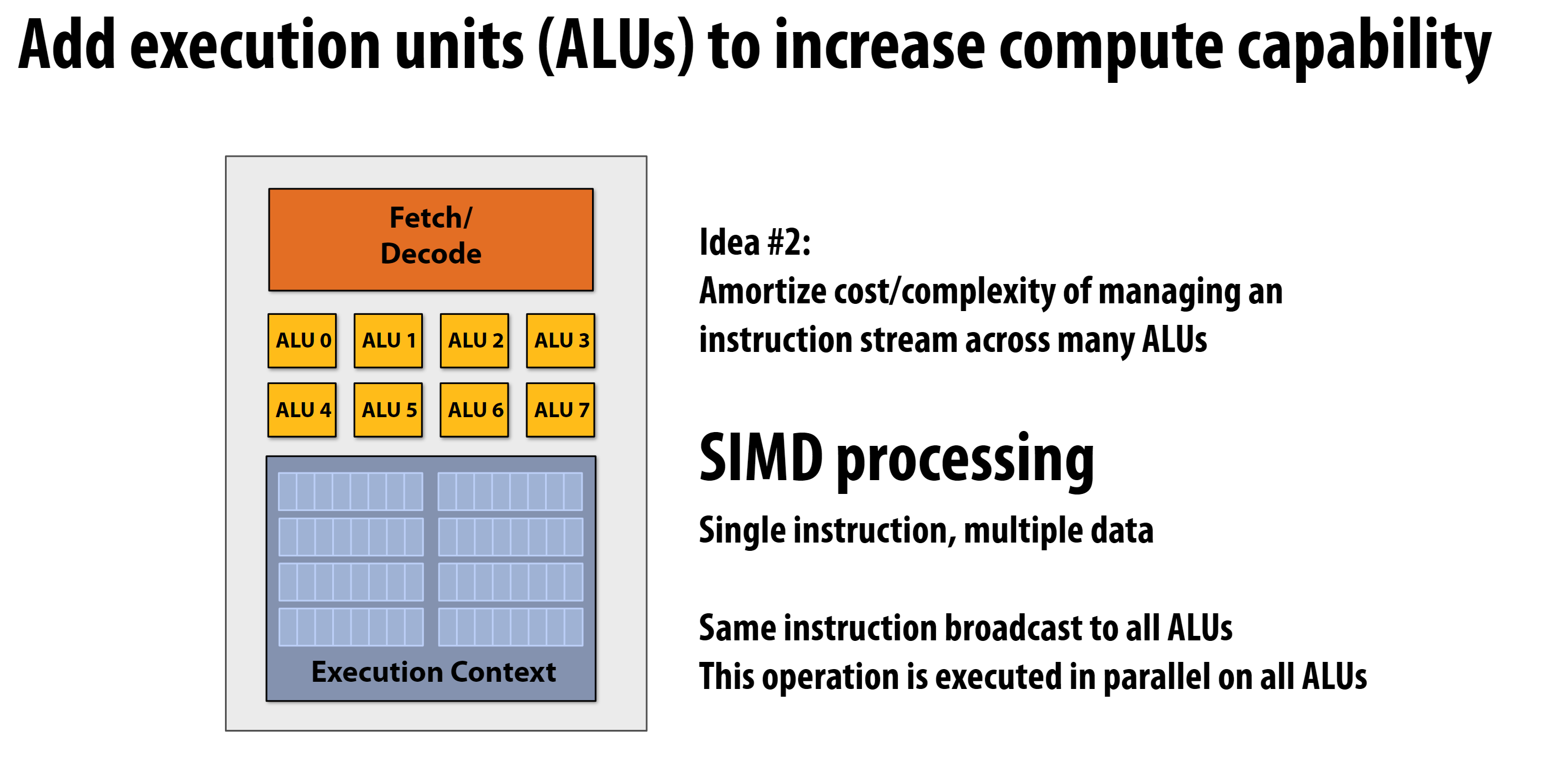 Add execution units (ALUs) to increase compute capability

Fetch/
Decode

ALU 0
ALU 1
ALU 2
ALU 3
ALU 4
ALU 5
ALU 6
ALU 7

Execution Context

Idea #2:
Amortize cost/complexity of managing an instruction stream across many ALUs

SIMD processing

Single instruction, multiple data

Same instruction broadcast to all ALUs
This operation is executed in parallel on all ALUs